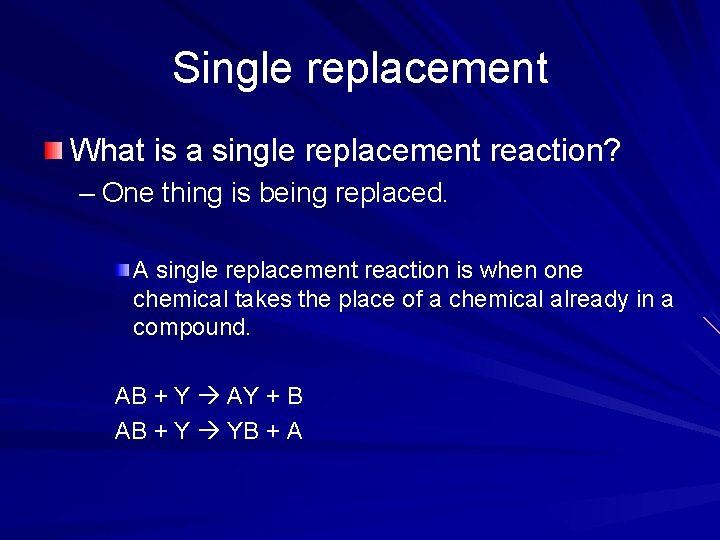 Single replacement

What is a single replacement reaction?

– One thing is being replaced.

A single replacement reaction is when one chemical takes the place of a chemical already in a compound.

$AB + Y \rightarrow AY + B$

$AB + Y \rightarrow YB + A$